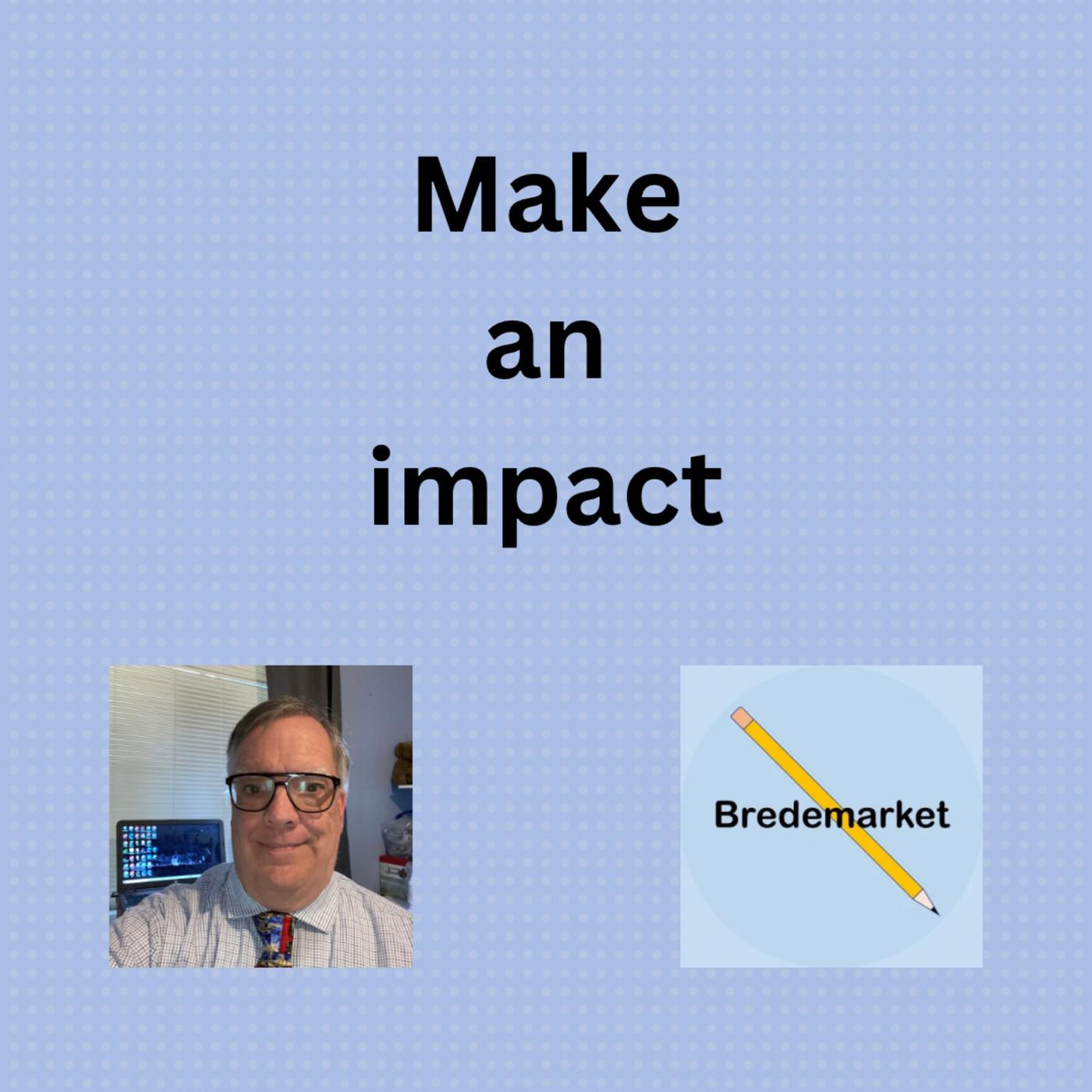 Make
an
impact

Bredemarket